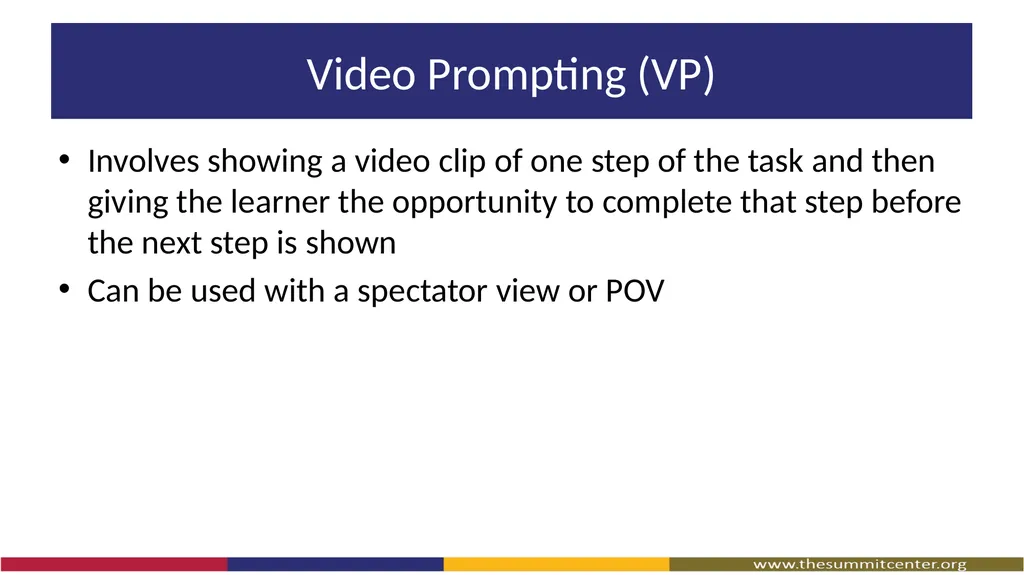 Video Prompting (VP)

• Involves showing a video clip of one step of the task and then giving the learner the opportunity to complete that step before the next step is shown

• Can be used with a spectator view or POV

www.thesummitcenter.org